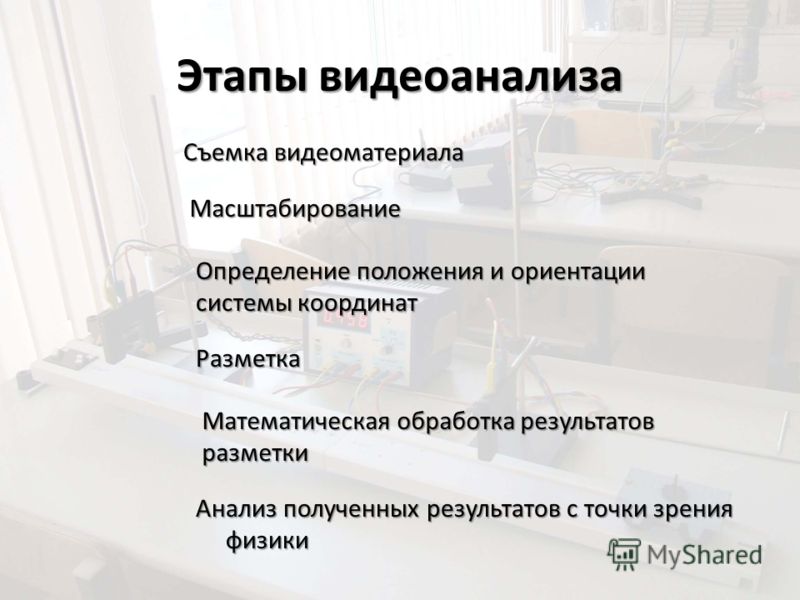 Этапы видеоанализа

Съемка видеоматериала

Масштабирование

Определение положения и ориентации системы координат

Разметка

Математическая обработка результатов разметки

Анализ полученных результатов с точки зрения физики

MyShared